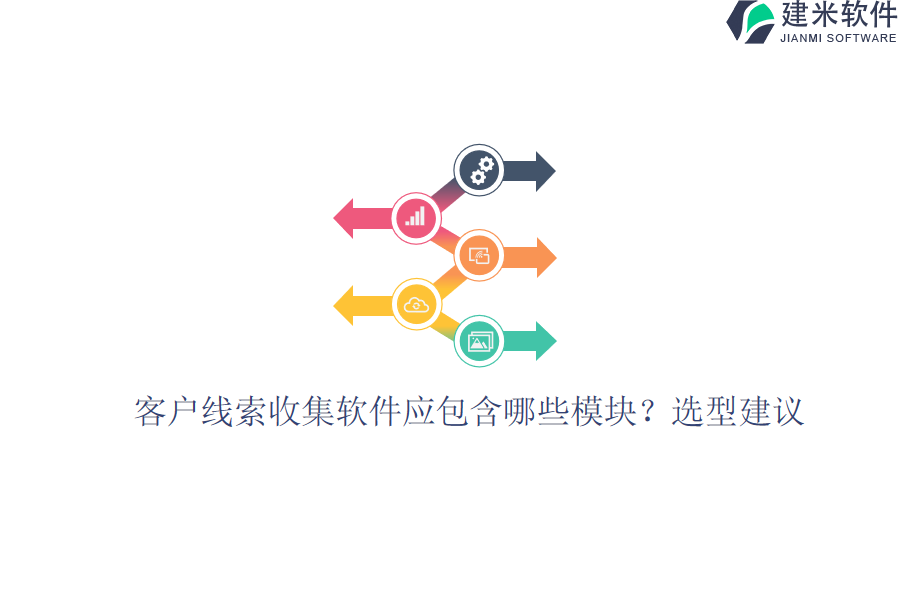 建米软件
JIANMI SOFTWARE

客户线索收集软件应包含哪些模块？选型建议